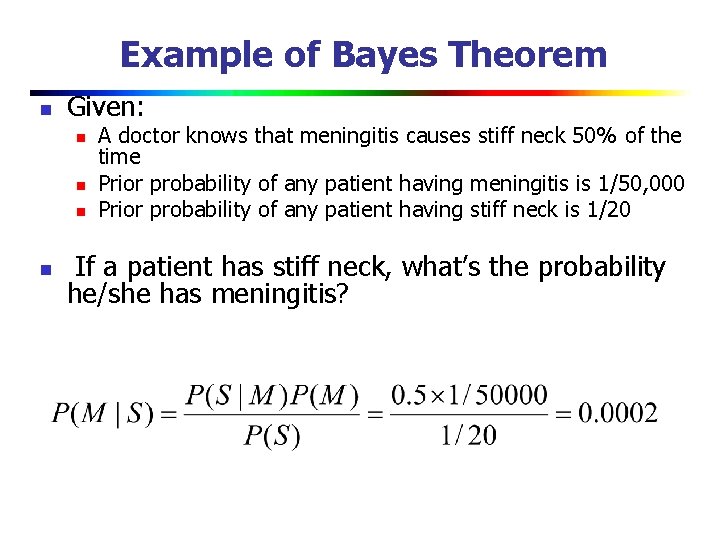 Example of Bayes Theorem

Given:

A doctor knows that meningitis causes stiff neck 50% of the time

Prior probability of any patient having meningitis is 1/50,000

Prior probability of any patient having stiff neck is 1/20

If a patient has stiff neck, what's the probability he/she has meningitis?

$P(M \mid S) = \frac{P(S \mid M)P(M)}{P(S)} = \frac{0.5 \times 1/50000}{1/20} = 0.0002$